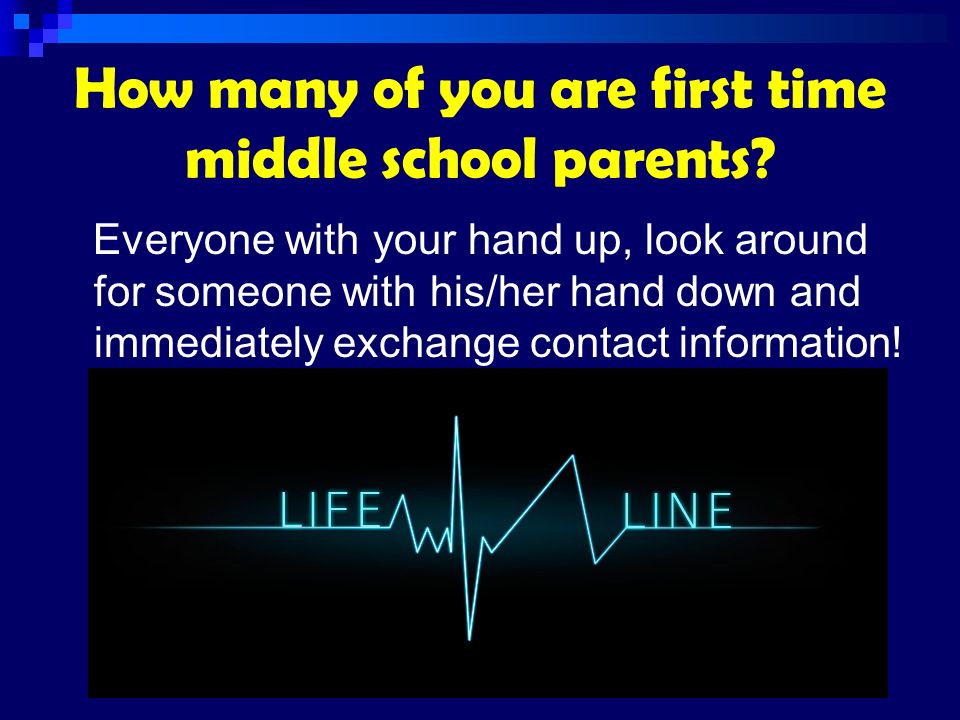 How many of you are first time middle school parents?

Everyone with your hand up, look around for someone with his/her hand down and immediately exchange contact information!

LIFE LINE